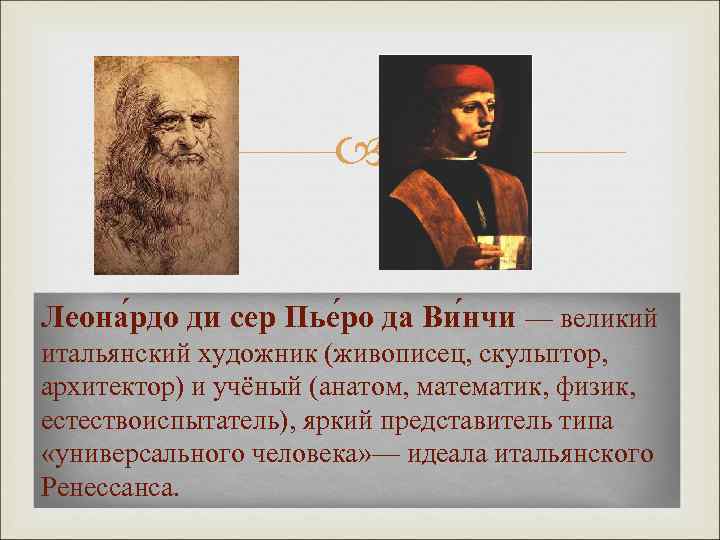 Леона́рдо ди сер Пье́ро да Ви́нчи — великий итальянский художник (живописец, скульптор, архитектор) и учёный (анатом, математик, физик, естествоиспытатель), яркий представитель типа «универсального человека»— идеала итальянского Ренессанса.